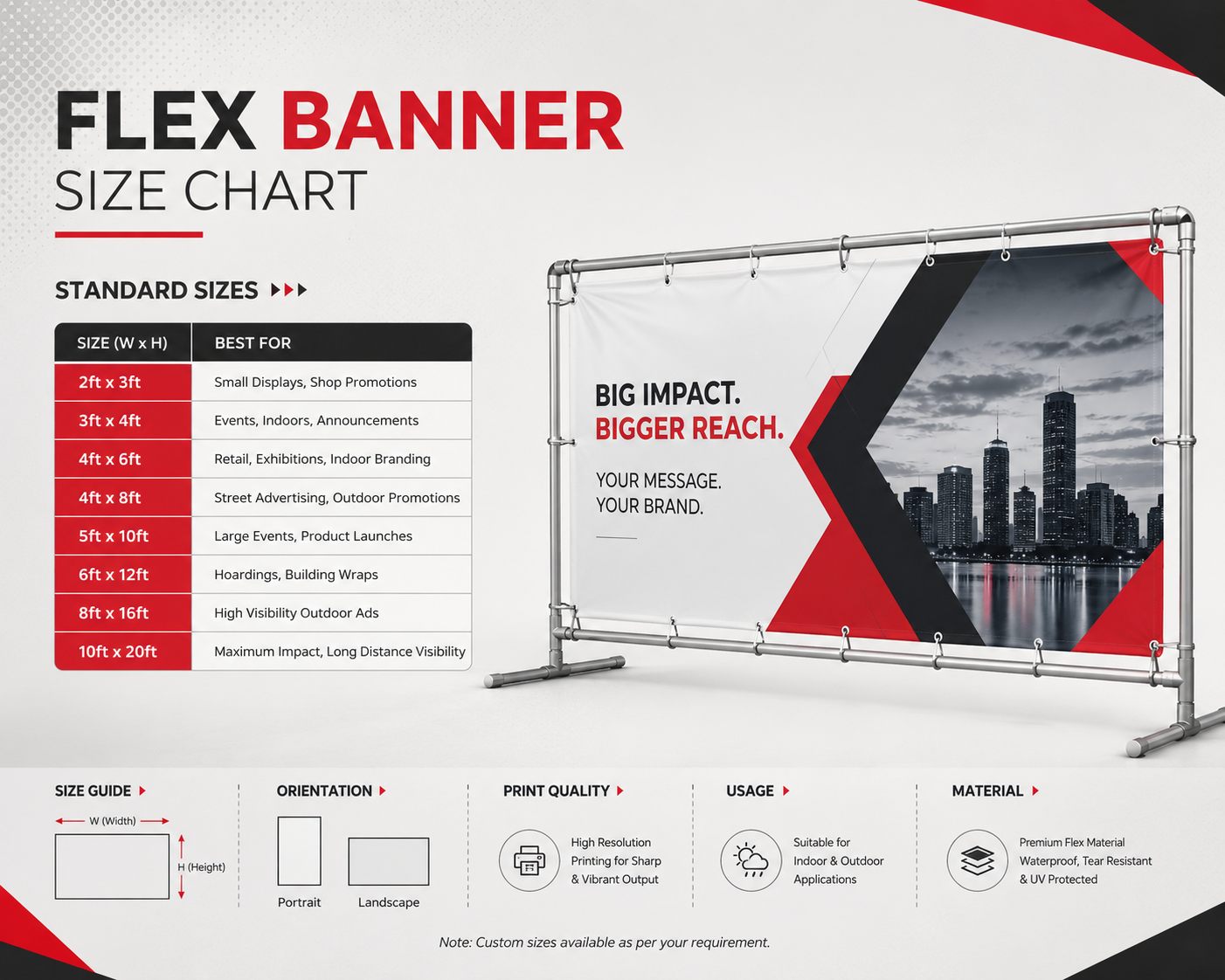 FLEX BANNER
SIZE CHART

STANDARD SIZES

| SIZE (W x H) | BEST FOR |
|---|---|
| 2ft x 3ft | Small Displays, Shop Promotions |
| 3ft x 4ft | Events, Indoors, Announcements |
| 4ft x 6ft | Retail, Exhibitions, Indoor Branding |
| 4ft x 8ft | Street Advertising, Outdoor Promotions |
| 5ft x 10ft | Large Events, Product Launches |
| 6ft x 12ft | Hoardings, Building Wraps |
| 8ft x 16ft | High Visibility Outdoor Ads |
| 10ft x 20ft | Maximum Impact, Long Distance Visibility |

BIG IMPACT.
BIGGER REACH.

YOUR MESSAGE.
YOUR BRAND.

SIZE GUIDE
W (Width)
H (Height)

ORIENTATION
Portrait
Landscape

PRINT QUALITY
High Resolution Printing for Sharp & Vibrant Output

USAGE
Suitable for Indoor & Outdoor Applications

MATERIAL
Premium Flex Material Waterproof, Tear Resistant & UV Protected

Note: Custom sizes available as per your requirement.